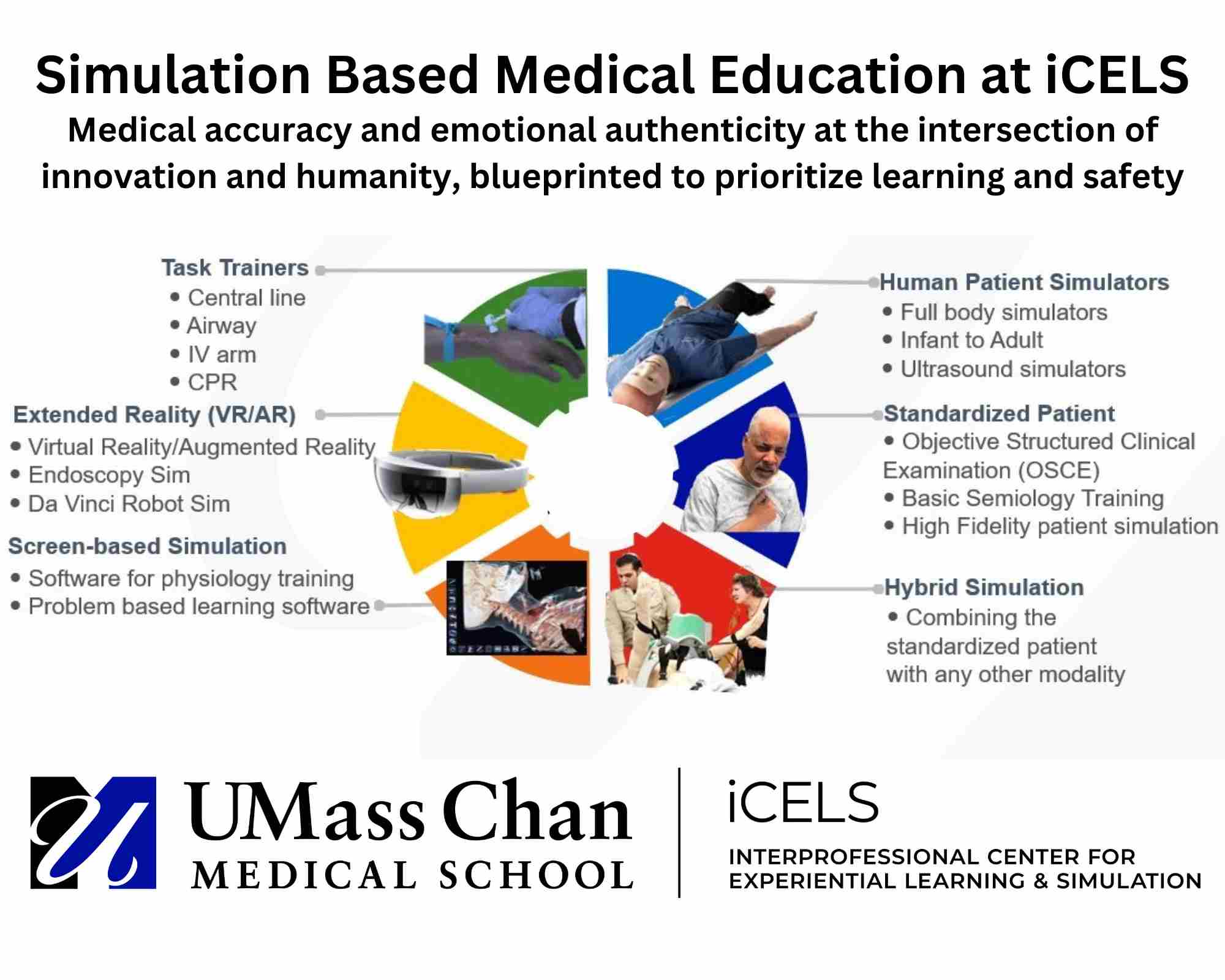 Simulation Based Medical Education at iCELS

Medical accuracy and emotional authenticity at the intersection of innovation and humanity, blueprinted to prioritize learning and safety

Task Trainers
• Central line
• Airway
• IV arm
• CPR

Extended Reality (VR/AR)
• Virtual Reality/Augmented Reality
• Endoscopy Sim
• Da Vinci Robot Sim

Screen-based Simulation
• Software for physiology training
• Problem based learning software

Human Patient Simulators
• Full body simulators
• Infant to Adult
• Ultrasound simulators

Standardized Patient
• Objective Structured Clinical Examination (OSCE)
• Basic Semiology Training
• High Fidelity patient simulation

Hybrid Simulation
• Combining the standardized patient with any other modality

UMass Chan
MEDICAL SCHOOL

iCELS
INTERPROFESSIONAL CENTER FOR EXPERIENTIAL LEARNING & SIMULATION